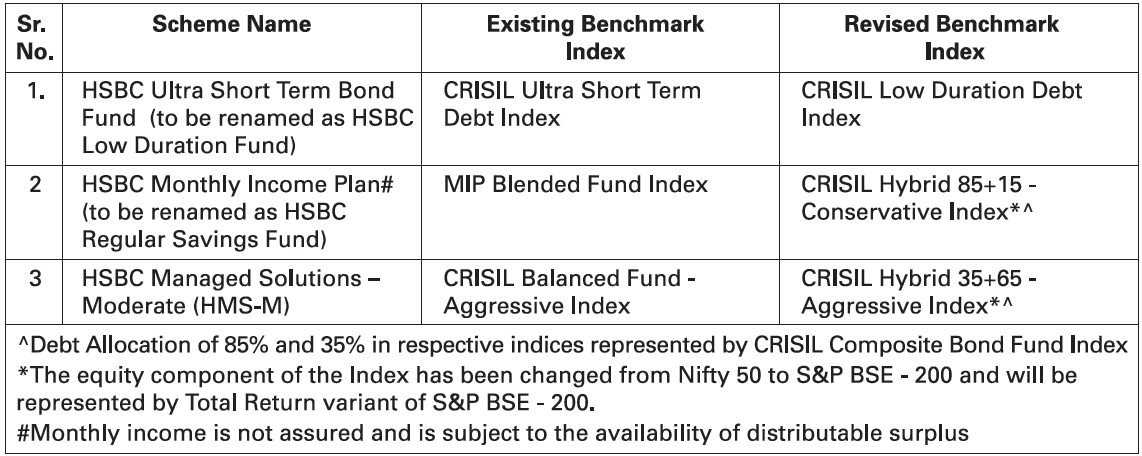 | Sr. No. | Scheme Name | Existing Benchmark Index | Revised Benchmark Index |
|---|---|---|---|
| 1. | HSBC Ultra Short Term Bond Fund (to be renamed as HSBC Low Duration Fund) | CRISIL Ultra Short Term Debt Index | CRISIL Low Duration Debt Index |
| 2 | HSBC Monthly Income Plan# (to be renamed as HSBC Regular Savings Fund) | MIP Blended Fund Index | CRISIL Hybrid 85+15 - Conservative Index*^ |
| 3 | HSBC Managed Solutions – Moderate (HMS-M) | CRISIL Balanced Fund - Aggressive Index | CRISIL Hybrid 35+65 - Aggressive Index*^ |

^Debt Allocation of 85% and 35% in respective indices represented by CRISIL Composite Bond Fund Index
*The equity component of the Index has been changed from Nifty 50 to S&P BSE - 200 and will be represented by Total Return variant of S&P BSE - 200.
#Monthly income is not assured and is subject to the availability of distributable surplus